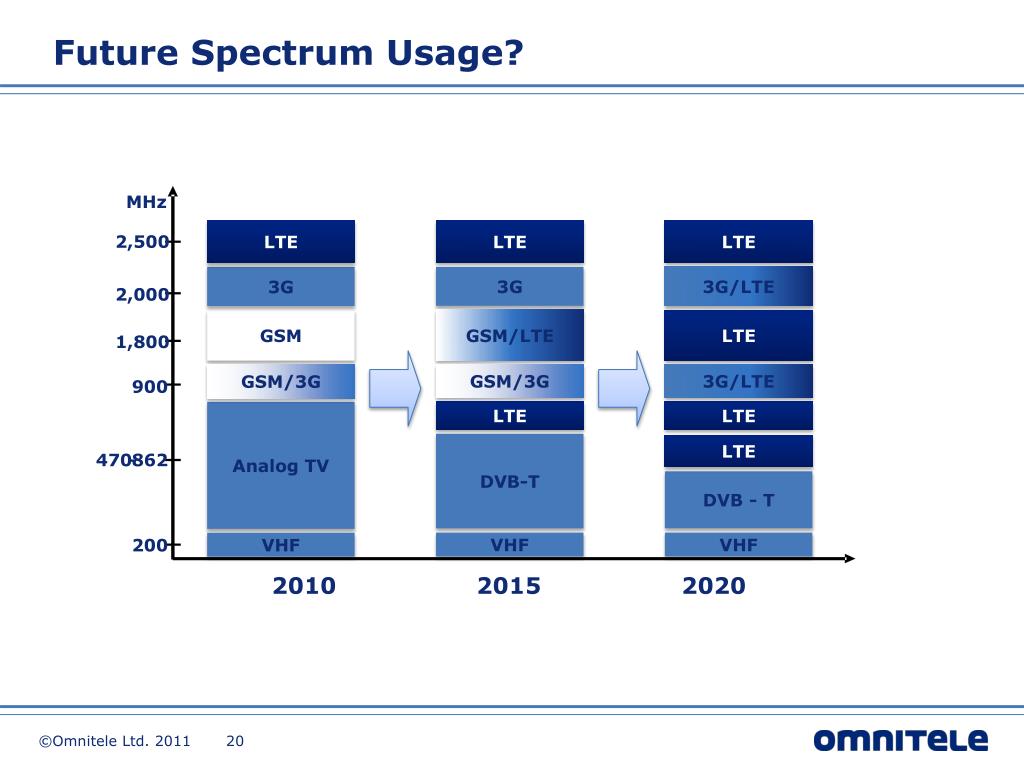 Future Spectrum Usage?

MHz
2,500
2,000
1,800
900
470862
200

LTE
3G
GSM
GSM/3G
Analog TV
VHF

LTE
3G
GSM/LTE
GSM/3G
LTE
DVB-T
VHF

LTE
3G/LTE
LTE
3G/LTE
LTE
LTE
DVB - T
VHF

2010
2015
2020

©Omnitele Ltd. 2011 20

OMNITELE